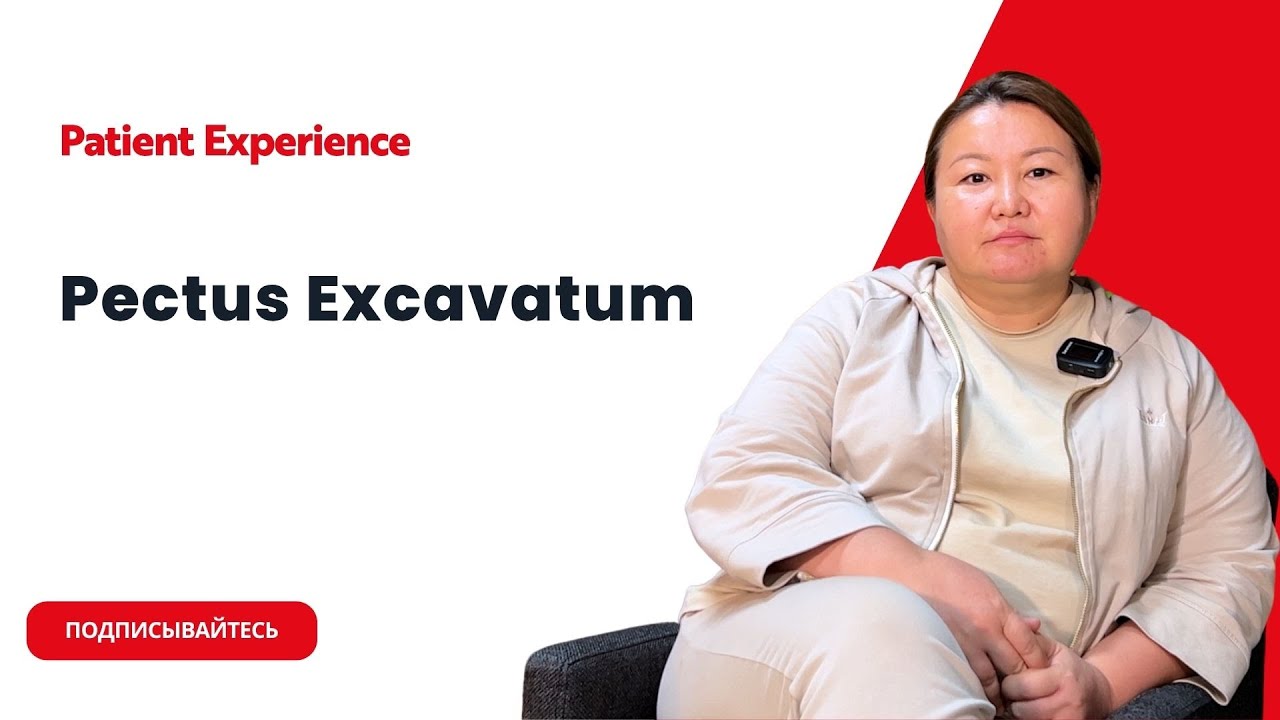 Patient Experience

Pectus Excavatum

ПОДПИСЫВАЙТЕСЬ